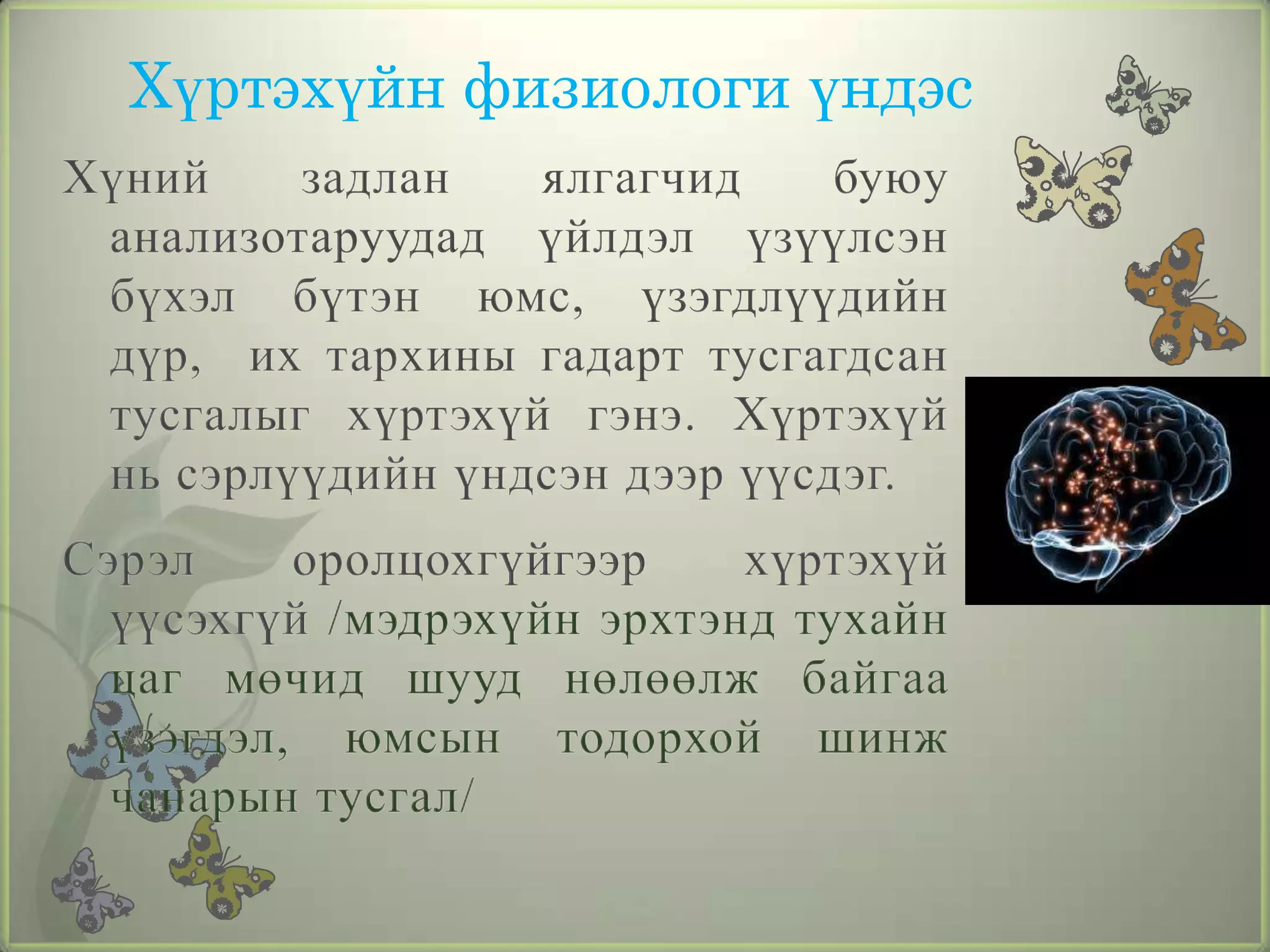 Хүртэхүйн физиологи үндэс

Хүний задлан ялгагчид буюу анализотаруудад үйлдэл үзүүлсэн бүхэл бүтэн юмс, үзэгдлүүдийн дүр, их тархины гадарт тусгагдсан тусгалыг хүртэхүй гэнэ. Хүртэхүй нь сэрлүүдийн үндсэн дээр үүсдэг.

Сэрэл оролцохгүйгээр хүртэхүй үүсэхгүй /мэдрэхүйн эрхтэнд тухайн цаг мөчид шууд нөлөөлж байгаа үзэгдэл, юмсын тодорхой шинж чанарын тусгал/